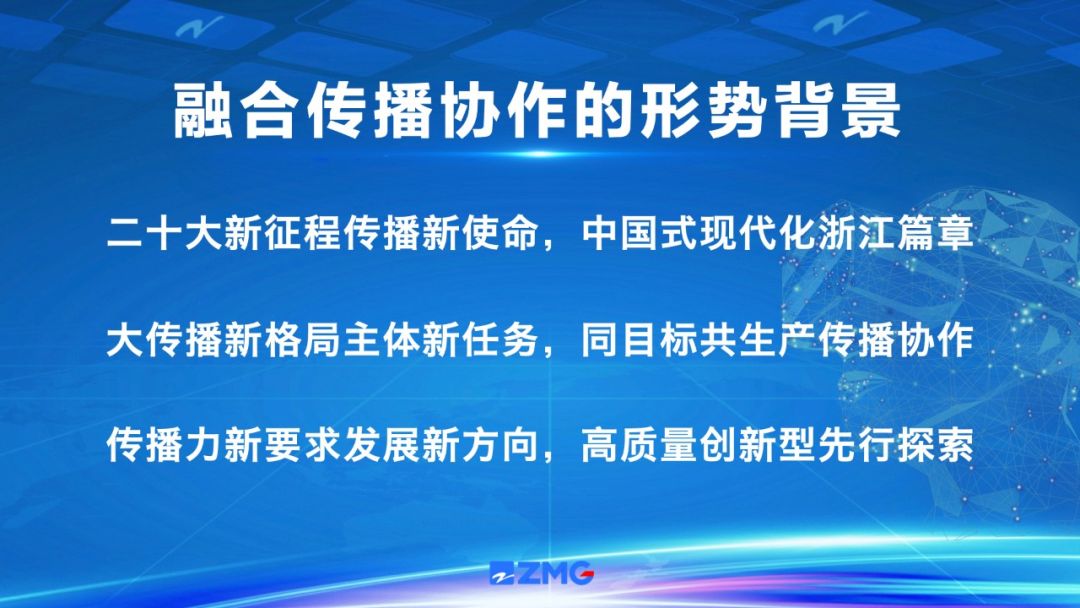 融合传播协作的形势背景

二十大新征程传播新使命，中国式现代化浙江篇章

大传播新格局主体新任务，同目标共生产传播协作

传播力新要求发展新方向，高质量创新型先行探索

ZMG